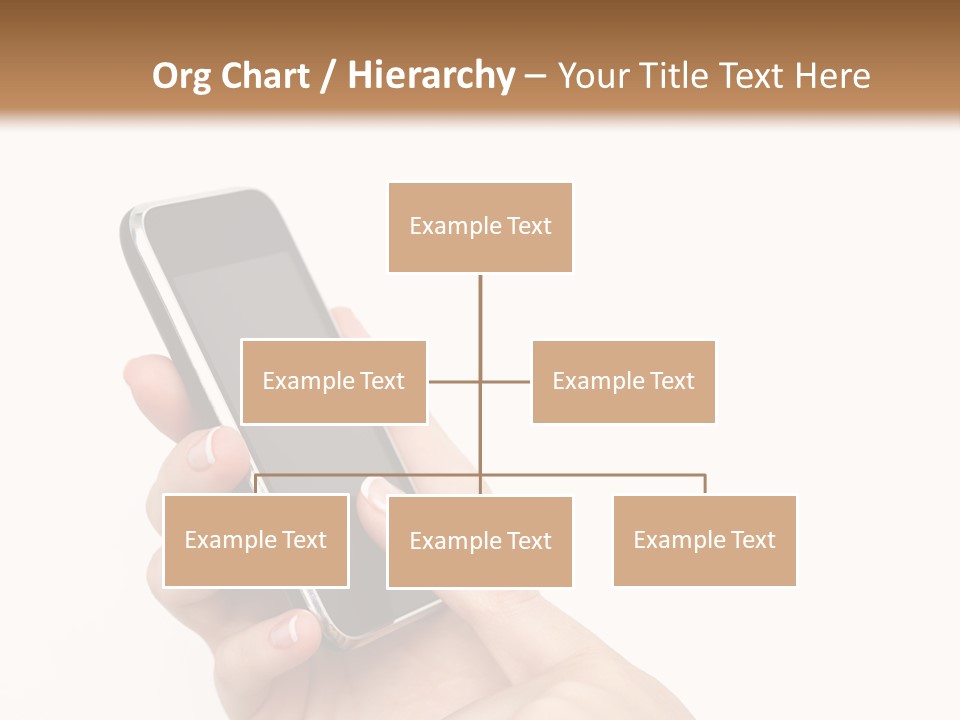 Org Chart / Hierarchy – Your Title Text Here

Example Text

Example Text

Example Text

Example Text

Example Text

Example Text